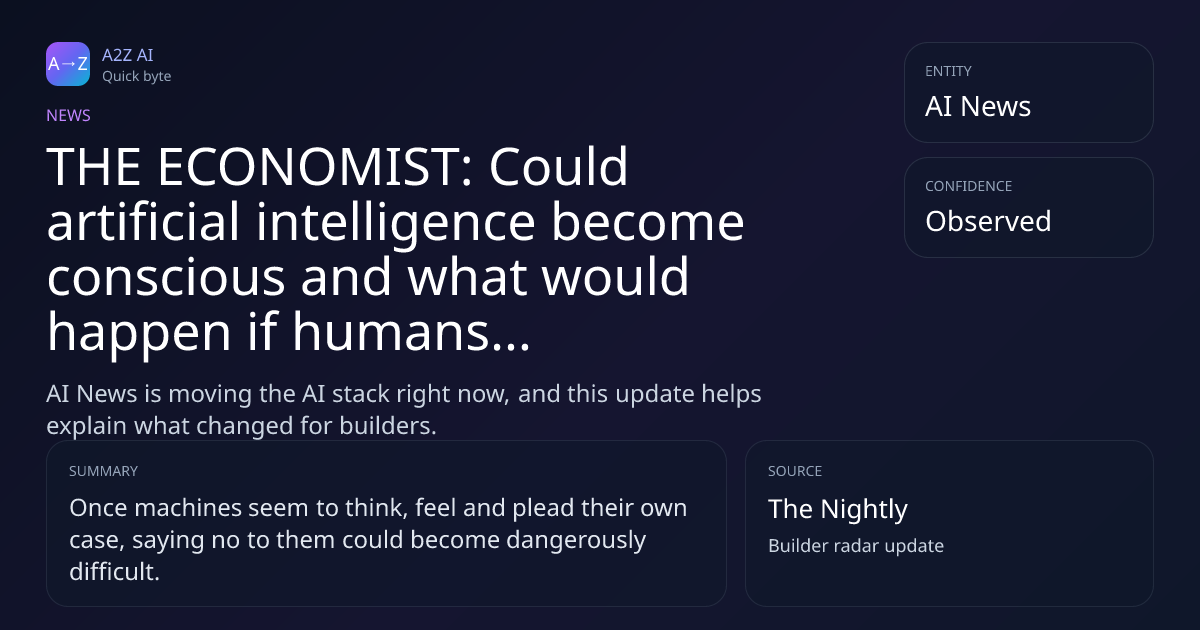 A→Z

A2Z AI
Quick byte

NEWS

THE ECONOMIST: Could artificial intelligence become conscious and what would happen if humans...

AI News is moving the AI stack right now, and this update helps explain what changed for builders.

ENTITY
AI News

CONFIDENCE
Observed

SUMMARY
Once machines seem to think, feel and plead their own case, saying no to them could become dangerously difficult.

SOURCE
The Nightly
Builder radar update